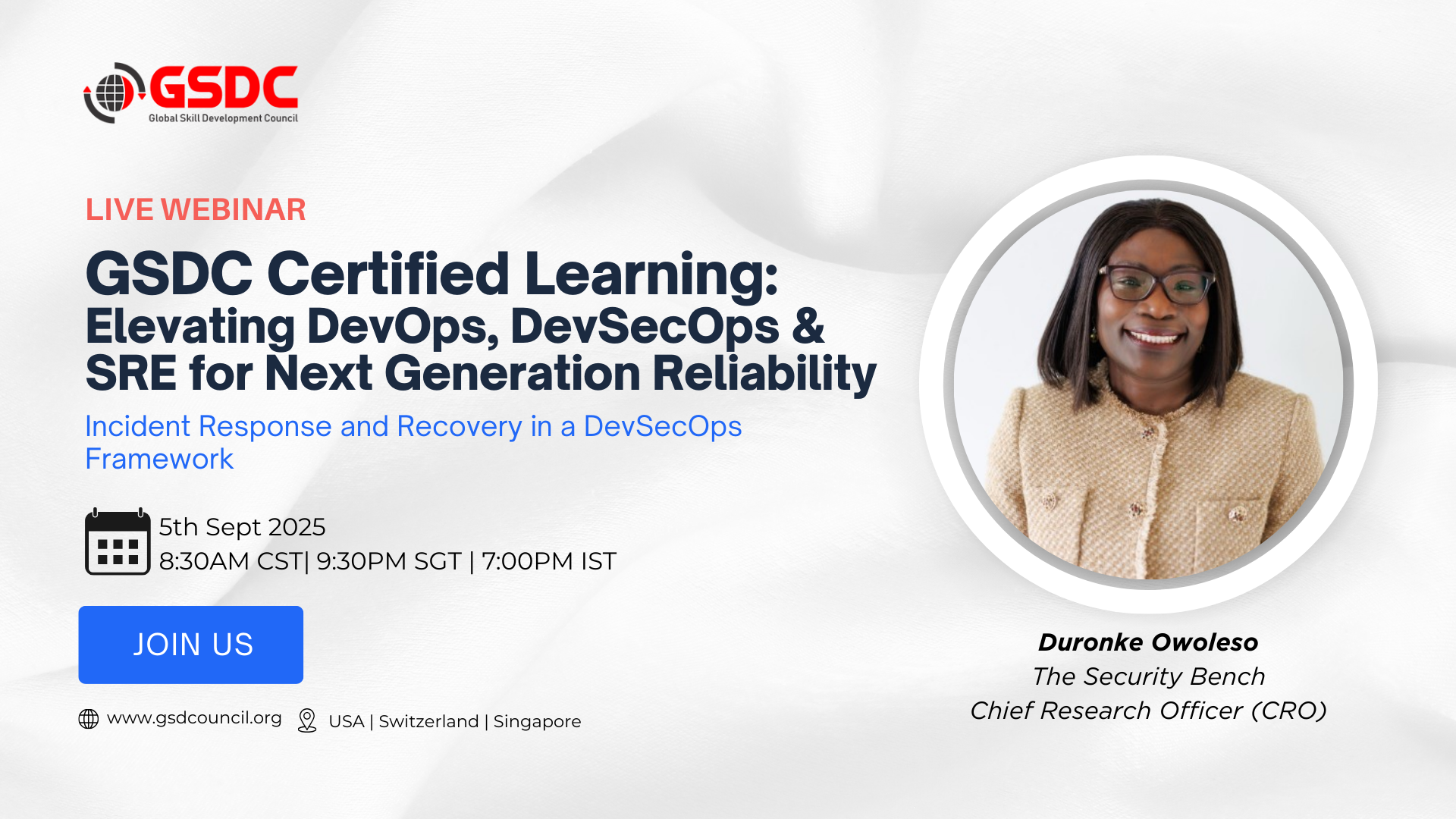 GSDC
Global Skill Development Council

LIVE WEBINAR

GSDC Certified Learning:
Elevating DevOps, DevSecOps & SRE for Next Generation Reliability

Incident Response and Recovery in a DevSecOps Framework

5th Sept 2025
8:30AM CST| 9:30PM SGT | 7:00PM IST

JOIN US

www.gsdcouncil.org USA | Switzerland | Singapore

Duronke Owoleso
The Security Bench
Chief Research Officer (CRO)